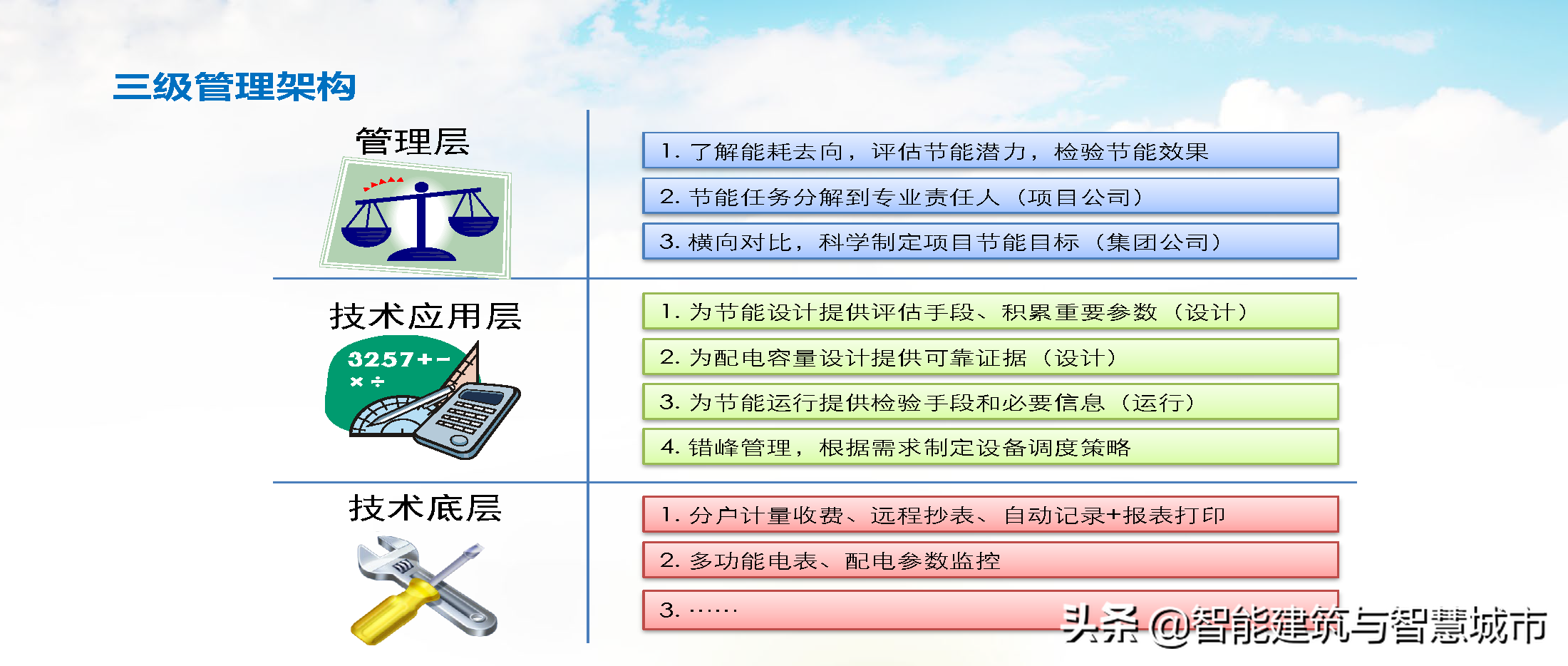 三级管理架构

管理层

1. 了解能耗去向，评估节能潜力，检验节能效果

2. 节能任务分解到专业责任人（项目公司）

3. 横向对比，科学制定项目节能目标（集团公司）

技术应用层

3257+−
×÷

1. 为节能设计提供评估手段、积累重要参数（设计）

2. 为配电容量设计提供可靠证据（设计）

3. 为节能运行提供检验手段和必要信息（运行）

4. 错峰管理，根据需求制定设备调度策略

技术底层

1. 分户计量收费、远程抄表、自动记录+报表打印

2. 多功能电表、配电参数监控

3. ……

头条 @智能建筑与智慧城市